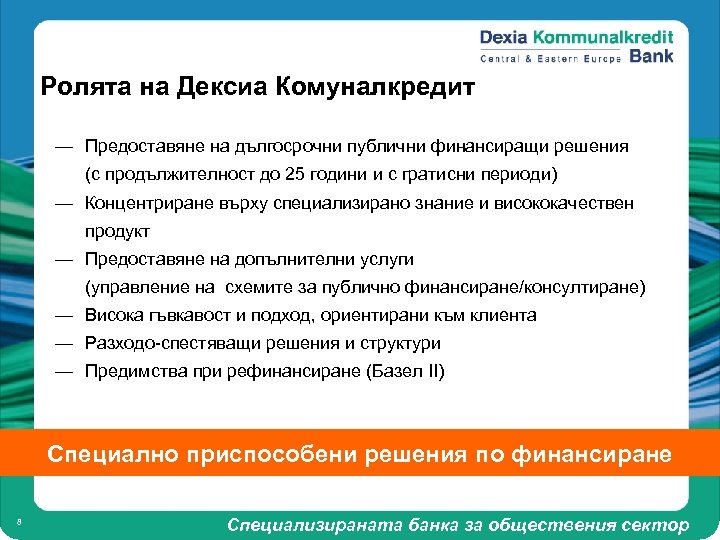 Dexia Kommunalkredit
Central & Eastern Europe Bank

Ролята на Дексиа Комуналкредит

— Предоставяне на дългосрочни публични финансиращи решения (с продължителност до 25 години и с гратисни периоди)
— Концентриране върху специализирано знание и висококачествен продукт
— Предоставяне на допълнителни услуги (управление на схемите за публично финансиране/консултиране)
— Висока гъвкавост и подход, ориентирани към клиента
— Разходо-спестяващи решения и структури
— Предимства при рефинансиране (Базел II)

Специално приспособени решения по финансиране

8

Специализираната банка за обществения сектор